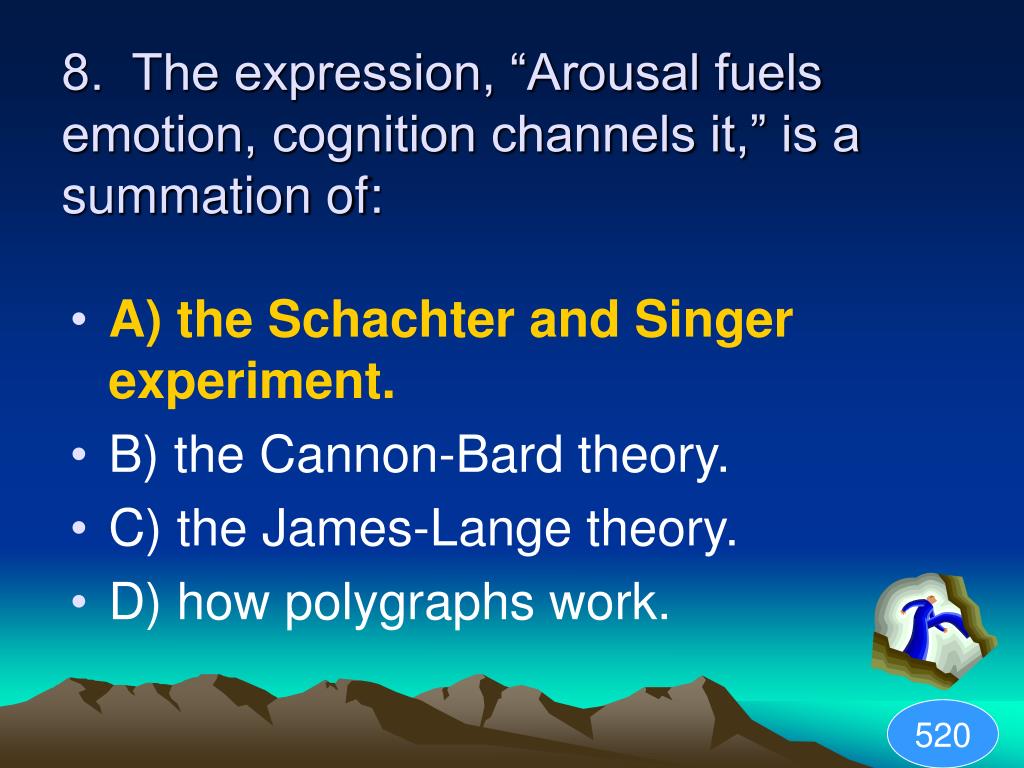 8. The expression, “Arousal fuels emotion, cognition channels it,” is a summation of:

• A) the Schachter and Singer experiment.
• B) the Cannon-Bard theory.
• C) the James-Lange theory.
• D) how polygraphs work.

520